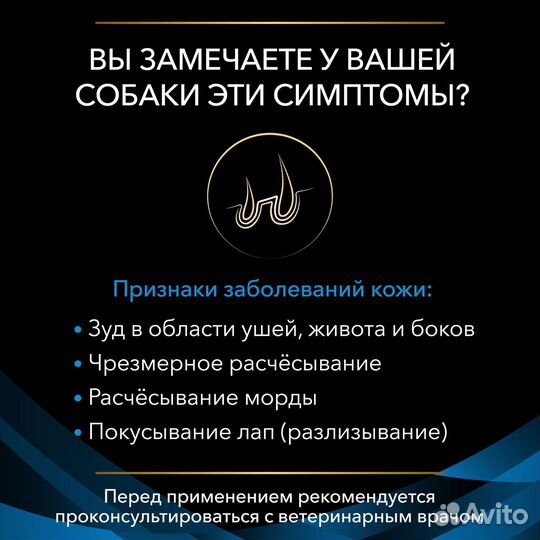 ВЫ ЗАМЕЧАЕТЕ У ВАШЕЙ СОБАКИ ЭТИ СИМПТОМЫ?

Признаки заболеваний кожи:

• Зуд в области ушей, живота и боков
• Чрезмерное расчёсывание
• Расчёсывание морды
• Покусывание лап (разлизывание)

Перед применением рекомендуется проконсультироваться с ветеринарным врачом

Avito